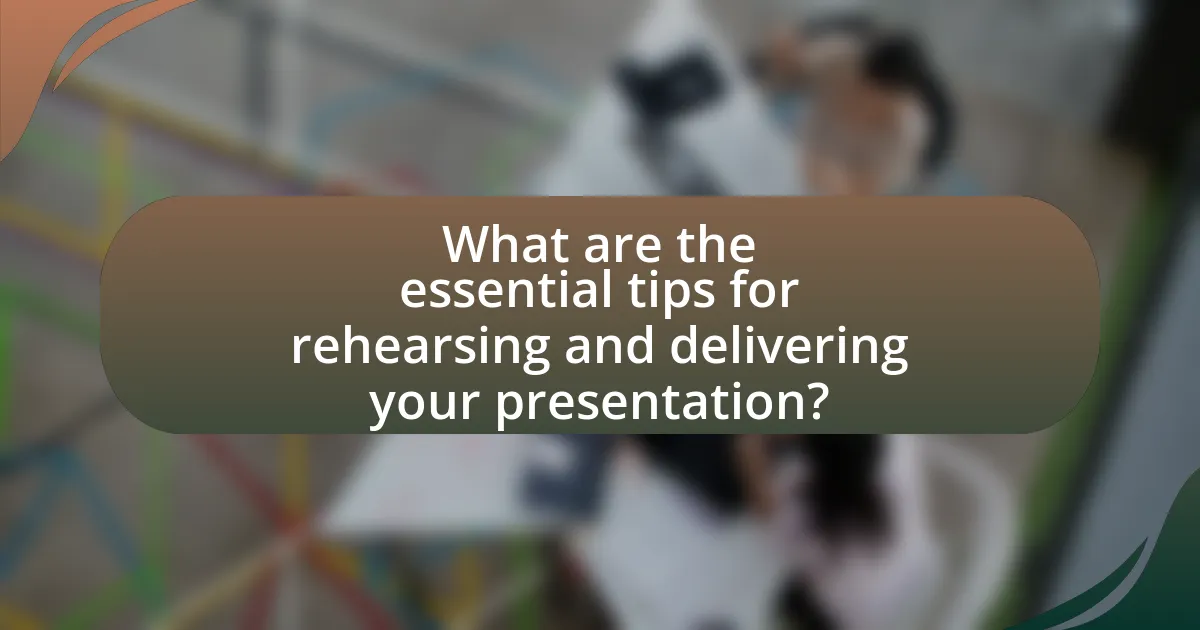 What are the essential tips for rehearsing and delivering your presentation?